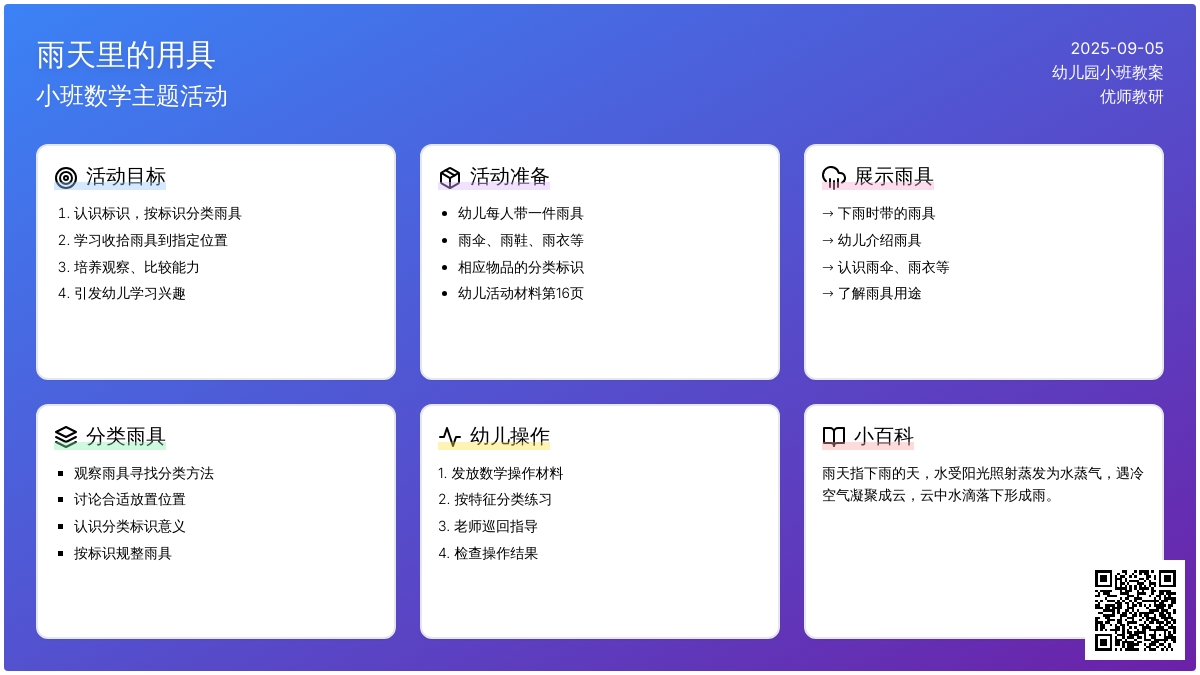 雨天里的用具
小班数学主题活动

2025-09-05
幼儿园小班教案
优师教研

活动目标
1. 认识标识，按标识分类雨具
2. 学习收拾雨具到指定位置
3. 培养观察、比较能力
4. 引发幼儿学习兴趣

活动准备
- 幼儿每人带一件雨具
- 雨伞、雨鞋、雨衣等
- 相应物品的分类标识
- 幼儿活动材料第16页

展示雨具
→ 下雨时带的雨具
→ 幼儿介绍雨具
→ 认识雨伞、雨衣等
→ 了解雨具用途

分类雨具
- 观察雨具寻找分类方法
- 讨论合适放置位置
- 认识分类标识意义
- 按标识规整雨具

幼儿操作
1. 发放数学操作材料
2. 按特征分类练习
3. 老师巡回指导
4. 检查操作结果

小百科
雨天指下雨的天，水受阳光照射蒸发为水蒸气，遇冷空气凝聚成云，云中水滴落下形成雨。